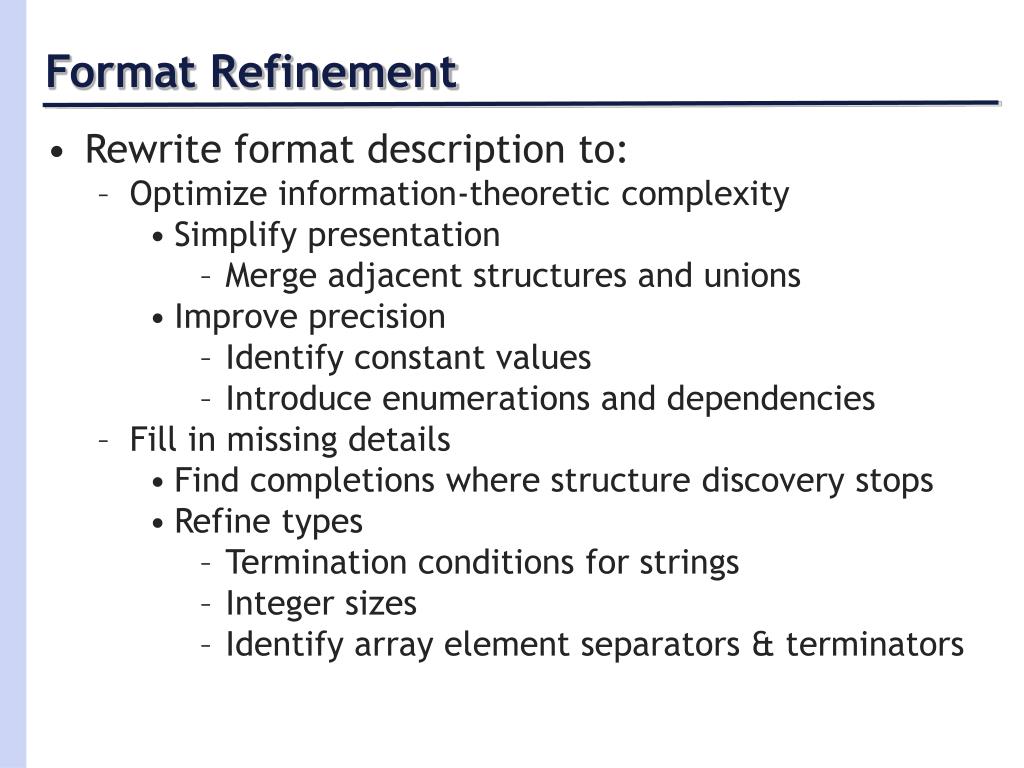 Format Refinement

• Rewrite format description to:
– Optimize information-theoretic complexity
• Simplify presentation
– Merge adjacent structures and unions
• Improve precision
– Identify constant values
– Introduce enumerations and dependencies
– Fill in missing details
• Find completions where structure discovery stops
• Refine types
– Termination conditions for strings
– Integer sizes
– Identify array element separators & terminators